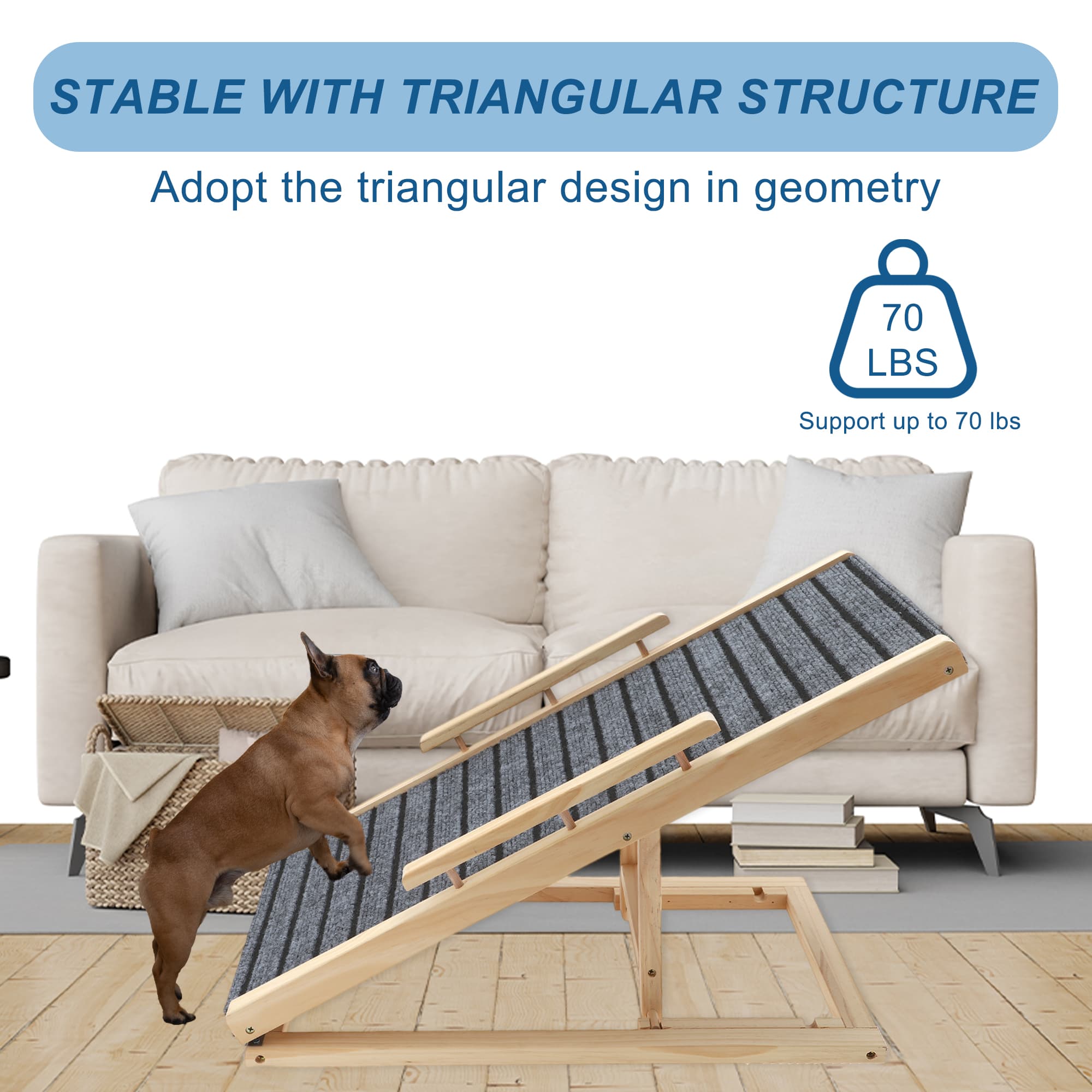 STABLE WITH TRIANGULAR STRUCTURE

Adopt the triangular design in geometry

70
LBS

Support up to 70 lbs